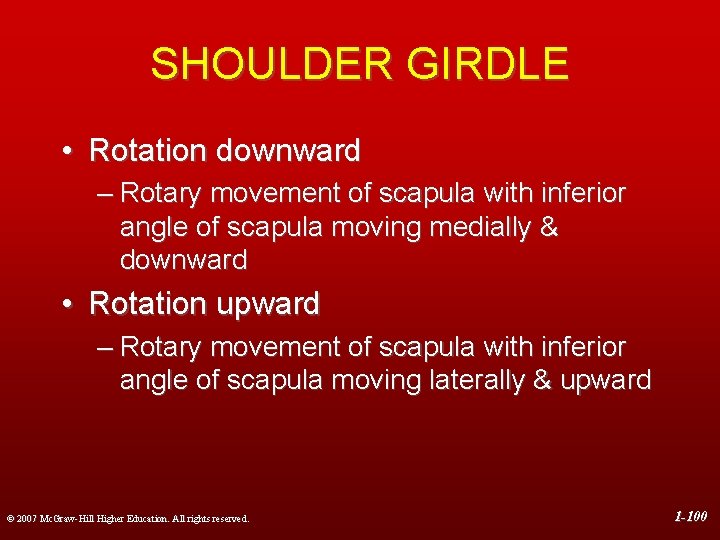 SHOULDER GIRDLE

• Rotation downward

– Rotary movement of scapula with inferior angle of scapula moving medially & downward

• Rotation upward

– Rotary movement of scapula with inferior angle of scapula moving laterally & upward

© 2007 McGraw-Hill Higher Education. All rights reserved.

1-100